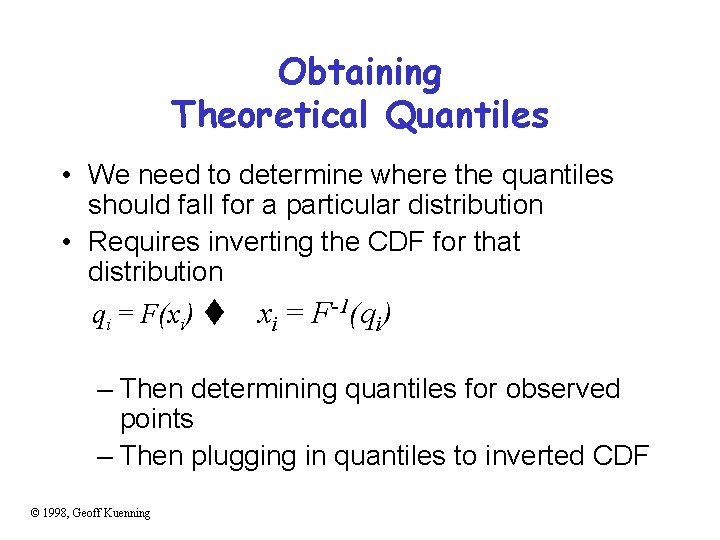 Obtaining Theoretical Quantiles

• We need to determine where the quantiles should fall for a particular distribution

• Requires inverting the CDF for that distribution

$q_i = F(x_i)$ ♦ $x_i = F^{-1}(q_i)$

– Then determining quantiles for observed points

– Then plugging in quantiles to inverted CDF

© 1998, Geoff Kuenning